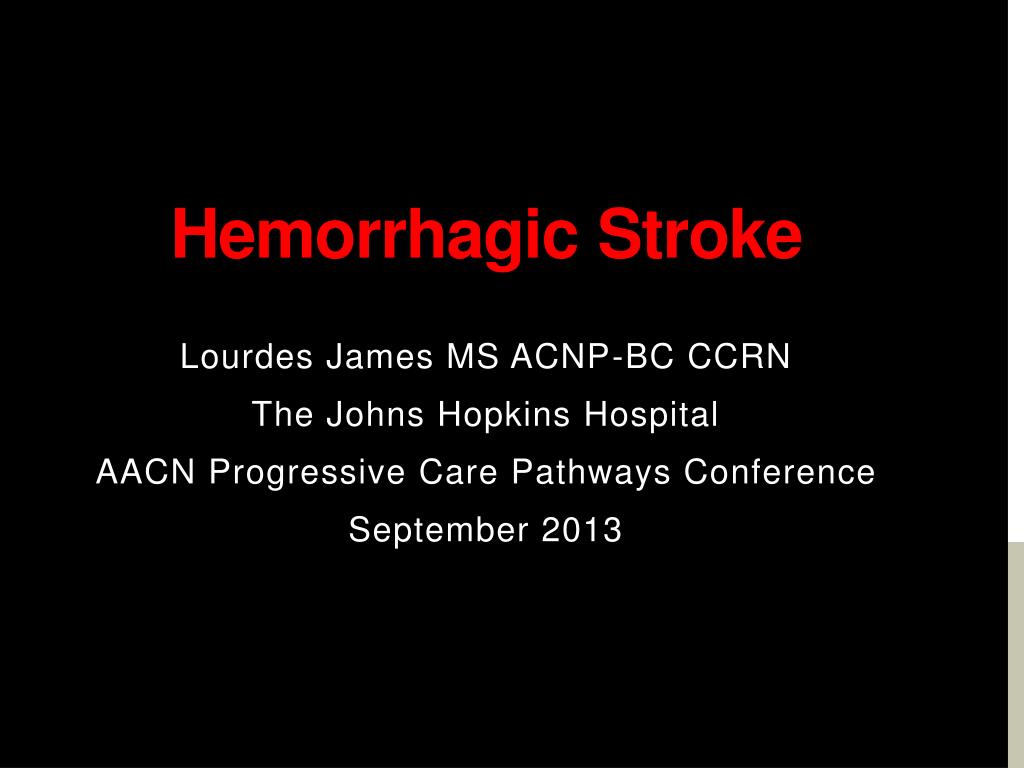 Hemorrhagic Stroke

Lourdes James MS ACNP-BC CCRN
The Johns Hopkins Hospital
AACN Progressive Care Pathways Conference
September 2013